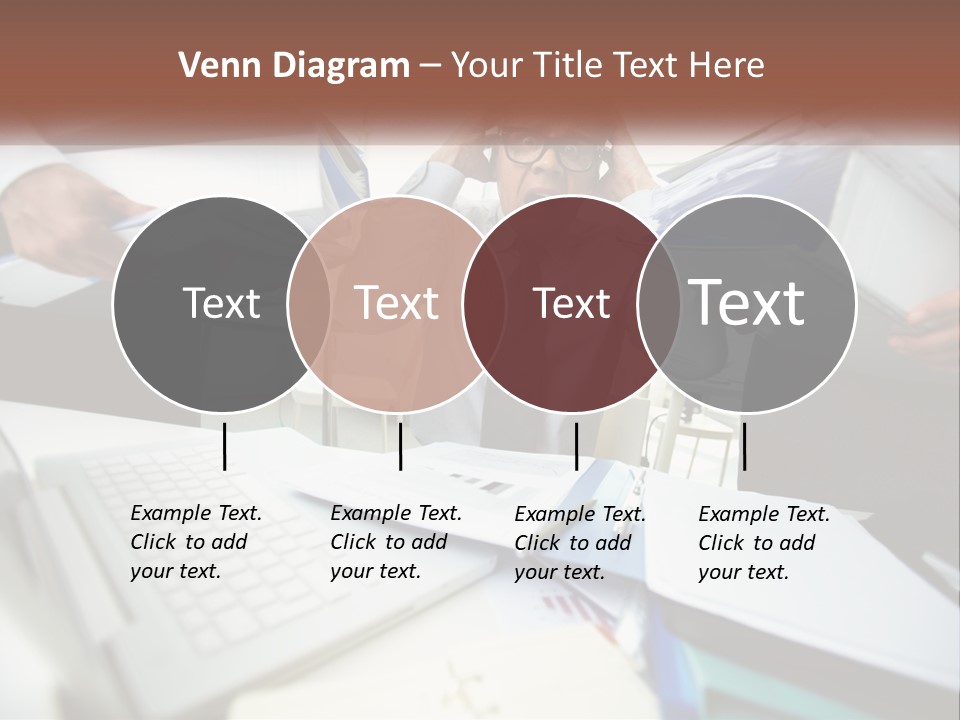 Venn Diagram – Your Title Text Here

Text

Text

Text

Text

Example Text. Click to add your text.

Example Text. Click to add your text.

Example Text. Click to add your text.

Example Text. Click to add your text.